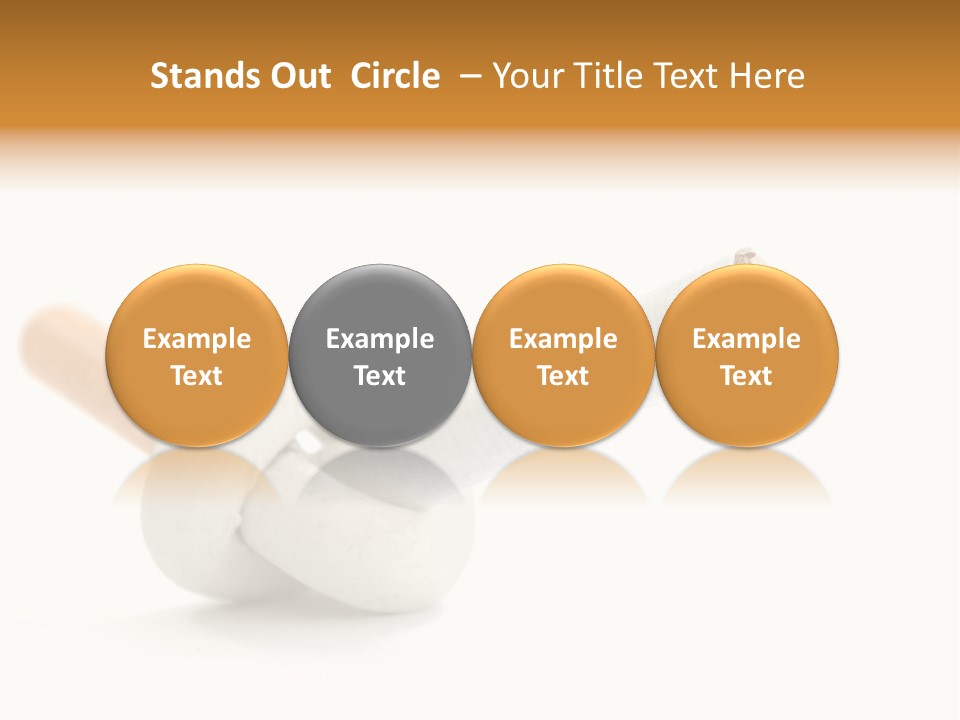 Stands Out Circle – Your Title Text Here

Example Text

Example Text

Example Text

Example Text